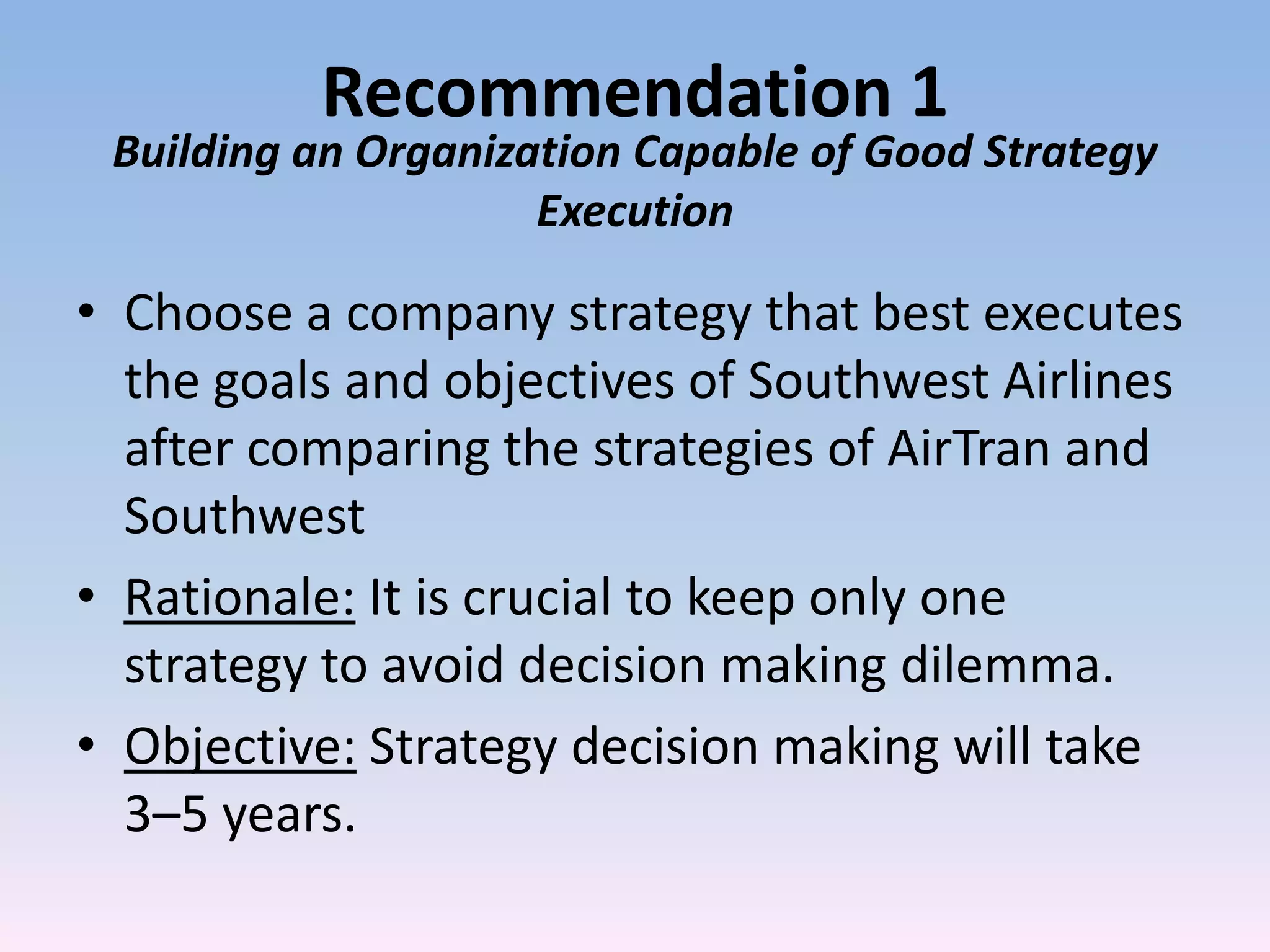 Recommendation 1
Building an Organization Capable of Good Strategy Execution

• Choose a company strategy that best executes the goals and objectives of Southwest Airlines after comparing the strategies of AirTran and Southwest

• Rationale: It is crucial to keep only one strategy to avoid decision making dilemma.

• Objective: Strategy decision making will take 3–5 years.